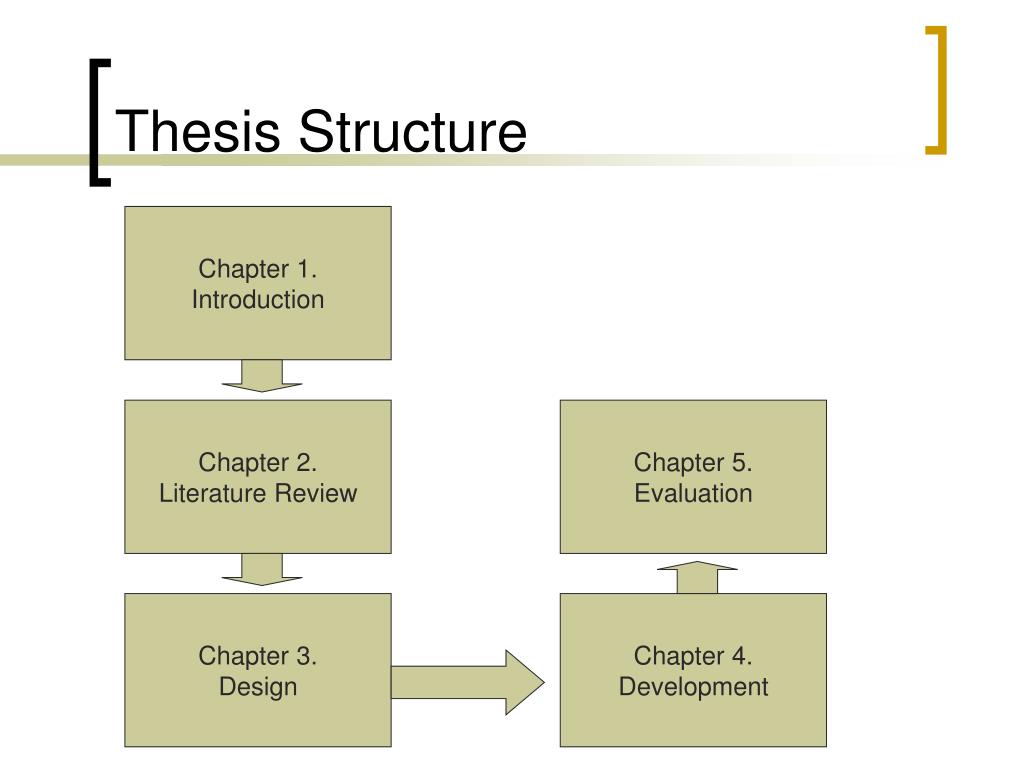 Thesis Structure

Chapter 1.
Introduction

Chapter 2.
Literature Review

Chapter 3.
Design

Chapter 4.
Development

Chapter 5.
Evaluation